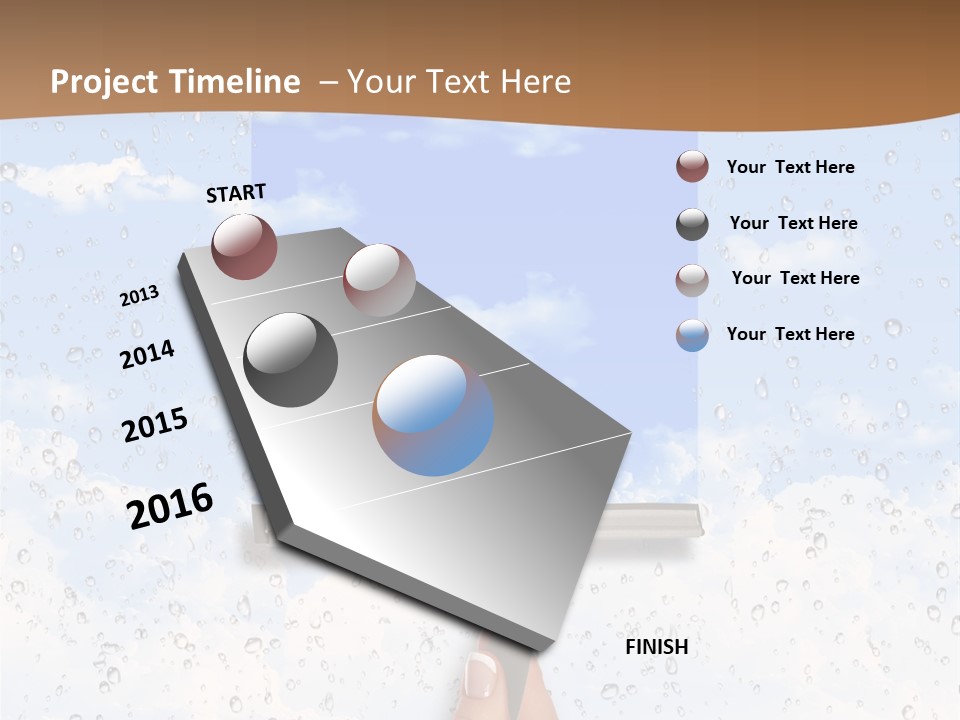 Project Timeline – Your Text Here

START

2013

2014

2015

2016

FINISH

Your Text Here

Your Text Here

Your Text Here

Your Text Here